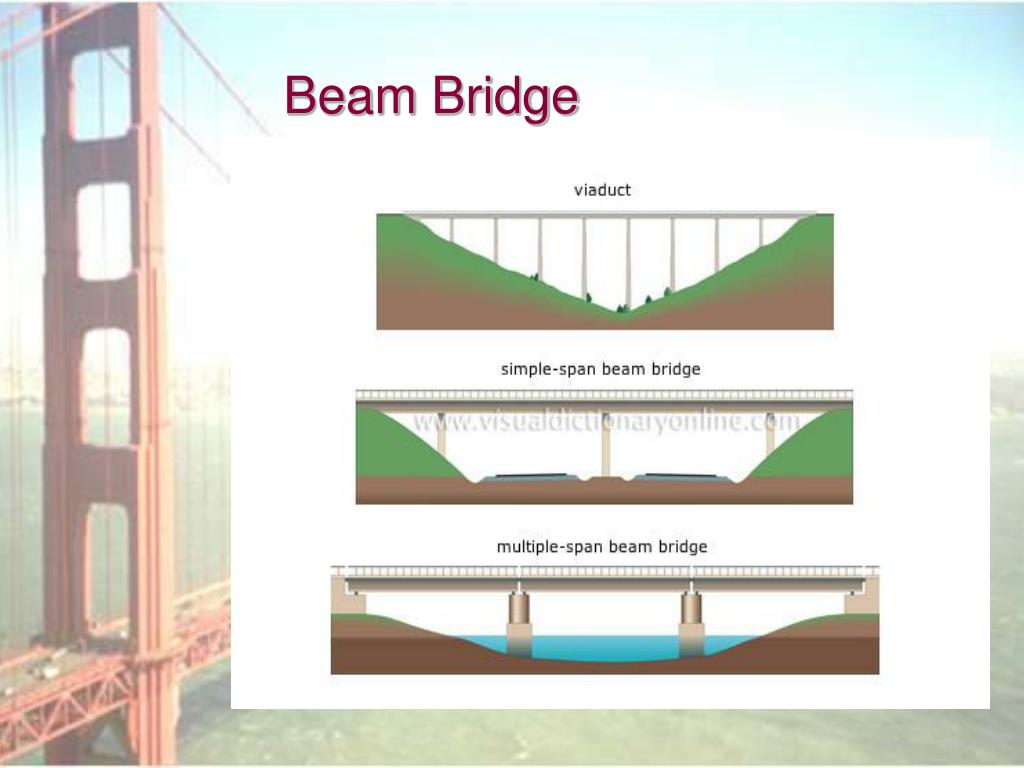 Beam Bridge

viaduct

simple-span beam bridge

www.visualdictionaryonline.com

multiple-span beam bridge